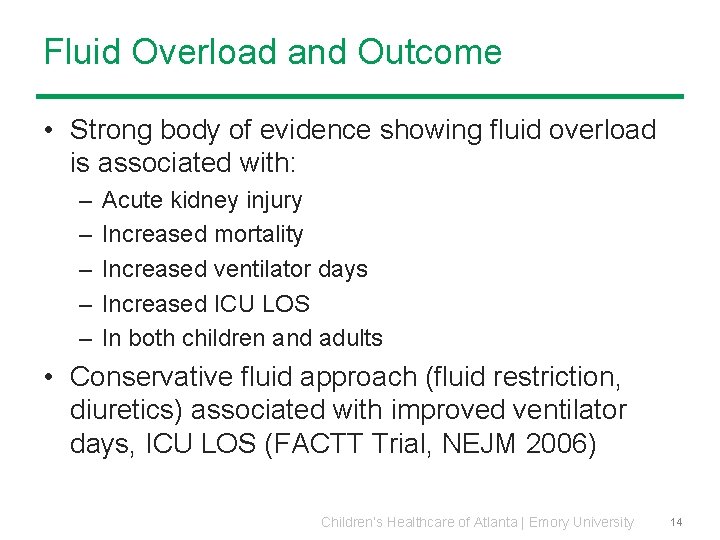 Fluid Overload and Outcome

• Strong body of evidence showing fluid overload is associated with:
– Acute kidney injury
– Increased mortality
– Increased ventilator days
– Increased ICU LOS
– In both children and adults

• Conservative fluid approach (fluid restriction, diuretics) associated with improved ventilator days, ICU LOS (FACTT Trial, NEJM 2006)

Children's Healthcare of Atlanta | Emory University 14